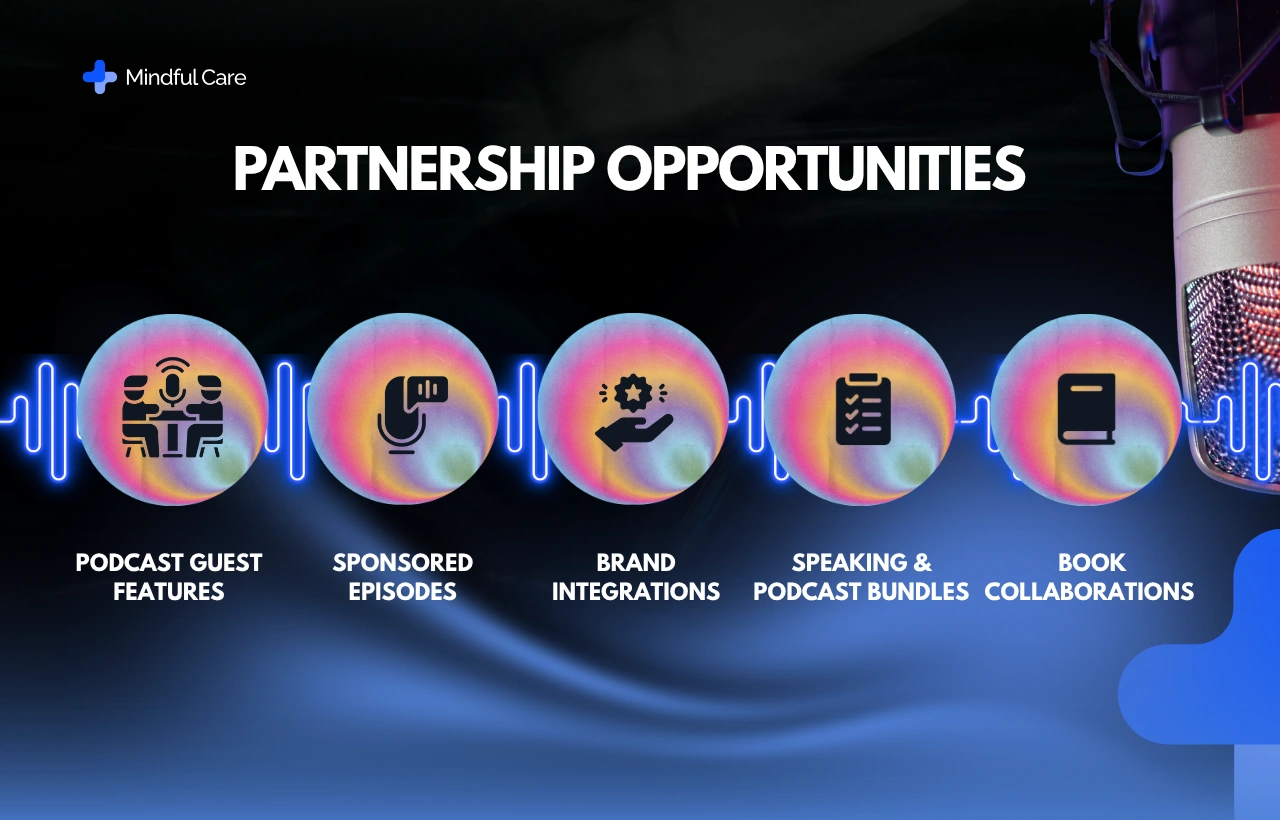 Mindful Care

PARTNERSHIP OPPORTUNITIES

PODCAST GUEST FEATURES

SPONSORED EPISODES

BRAND INTEGRATIONS

SPEAKING & PODCAST BUNDLES

BOOK COLLABORATIONS